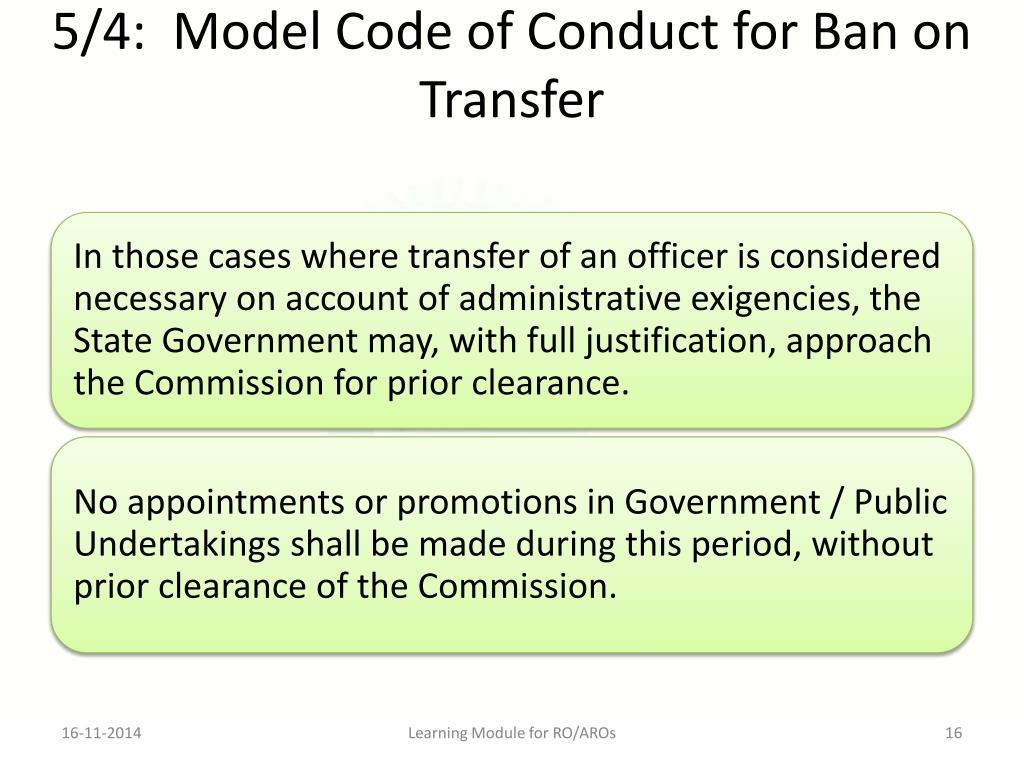 5/4: Model Code of Conduct for Ban on Transfer

In those cases where transfer of an officer is considered necessary on account of administrative exigencies, the State Government may, with full justification, approach the Commission for prior clearance.

No appointments or promotions in Government / Public Undertakings shall be made during this period, without prior clearance of the Commission.

16-11-2014

Learning Module for RO/AROs

16